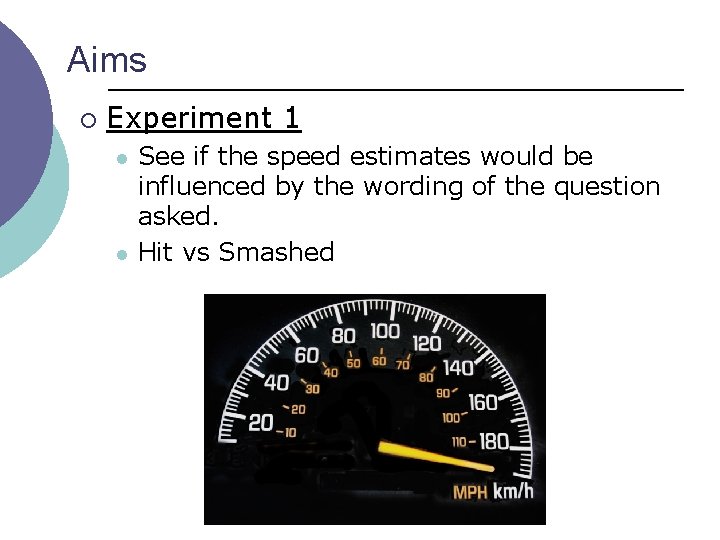 Aims

Experiment 1

See if the speed estimates would be influenced by the wording of the question asked.

Hit vs Smashed

20 40 60 80 100 120 140 160 180

10 20 30 40 50 60 70 80 90 100 110

MPH km/h